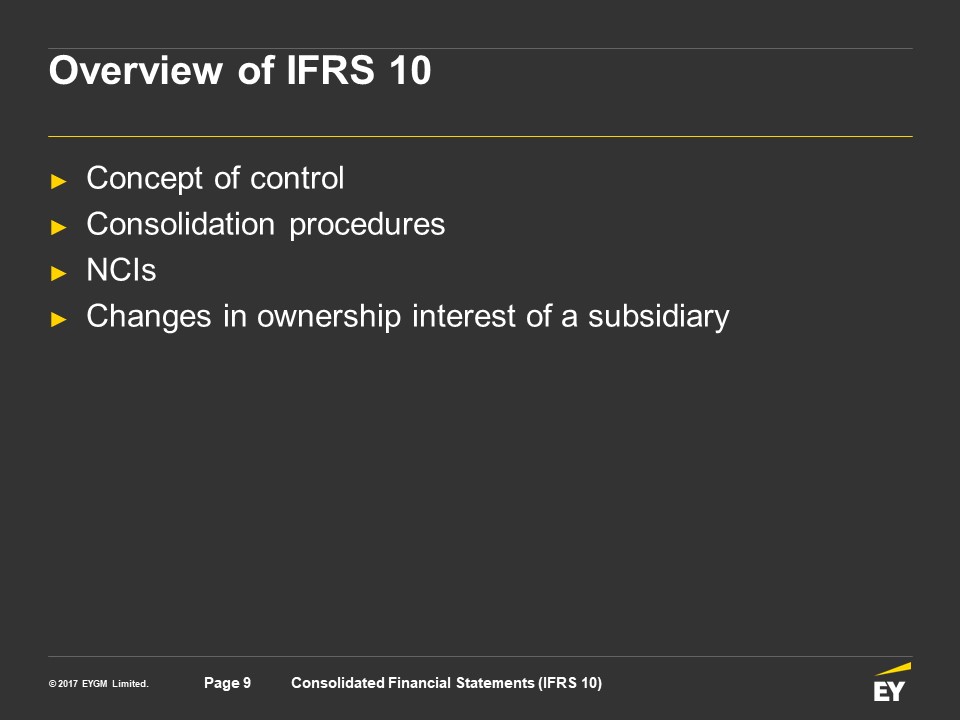 Overview of IFRS 10

► Concept of control
► Consolidation procedures
► NCIs
► Changes in ownership interest of a subsidiary

© 2017 EYGM Limited. Page 9 Consolidated Financial Statements (IFRS 10)

EY